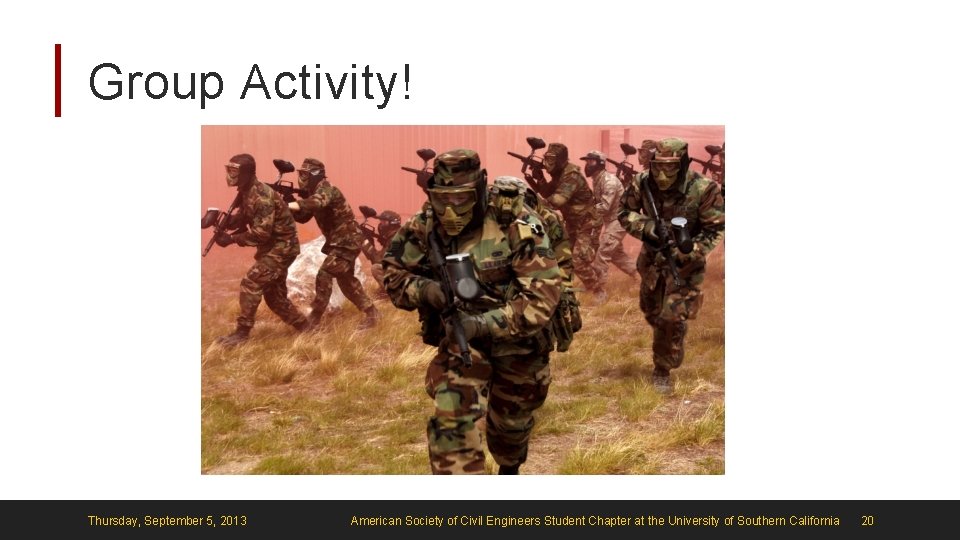 Group Activity!

Thursday, September 5, 2013

American Society of Civil Engineers Student Chapter at the University of Southern California

20